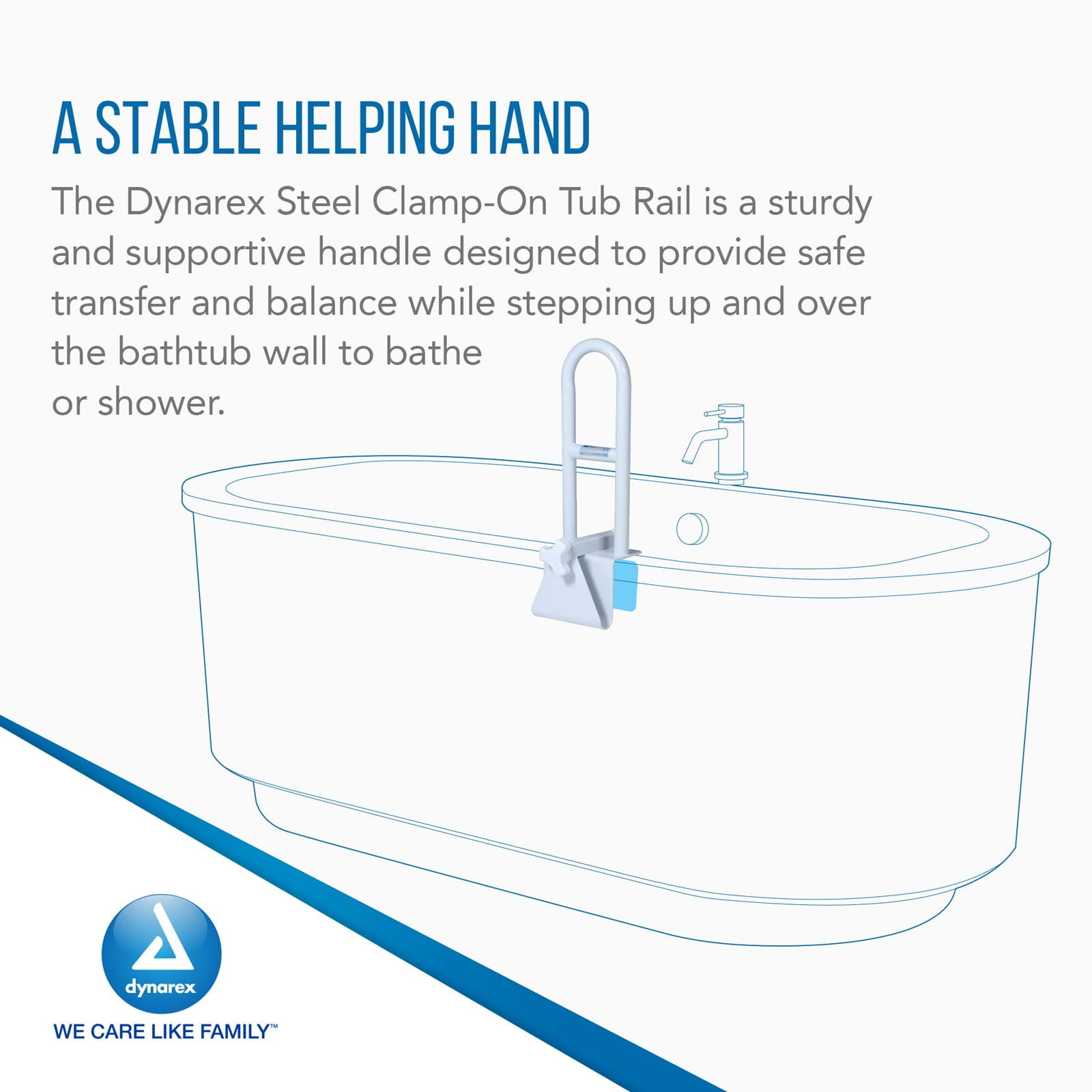 A STABLE HELPING HAND

The Dynarex Steel Clamp-On Tub Rail is a sturdy and supportive handle designed to provide safe transfer and balance while stepping up and over the bathtub wall to bathe or shower.

dynarex

WE CARE LIKE FAMILY™